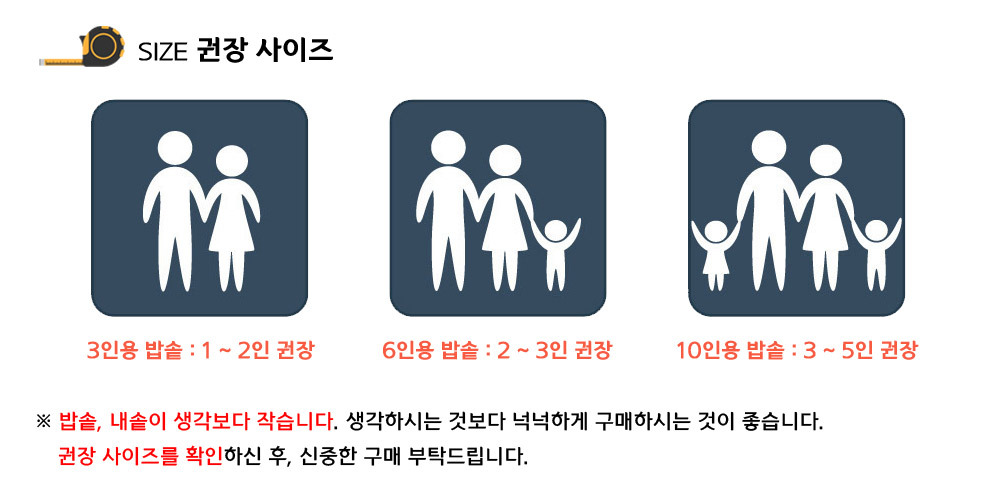 SIZE 권장 사이즈

3인용 밥솥 : 1 ~ 2인 권장

6인용 밥솥 : 2 ~ 3인 권장

10인용 밥솥 : 3 ~ 5인 권장

※ 밥솥, 내솥이 생각보다 작습니다. 생각하시는 것보다 넉넉하게 구매하시는 것이 좋습니다.
권장 사이즈를 확인하신 후, 신중한 구매 부탁드립니다.